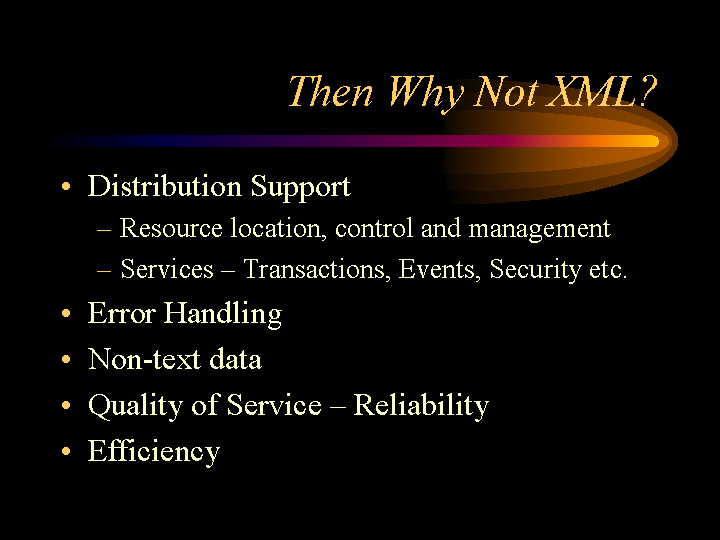 Then Why Not XML?

• Distribution Support
– Resource location, control and management
– Services – Transactions, Events, Security etc.
• Error Handling
• Non-text data
• Quality of Service – Reliability
• Efficiency